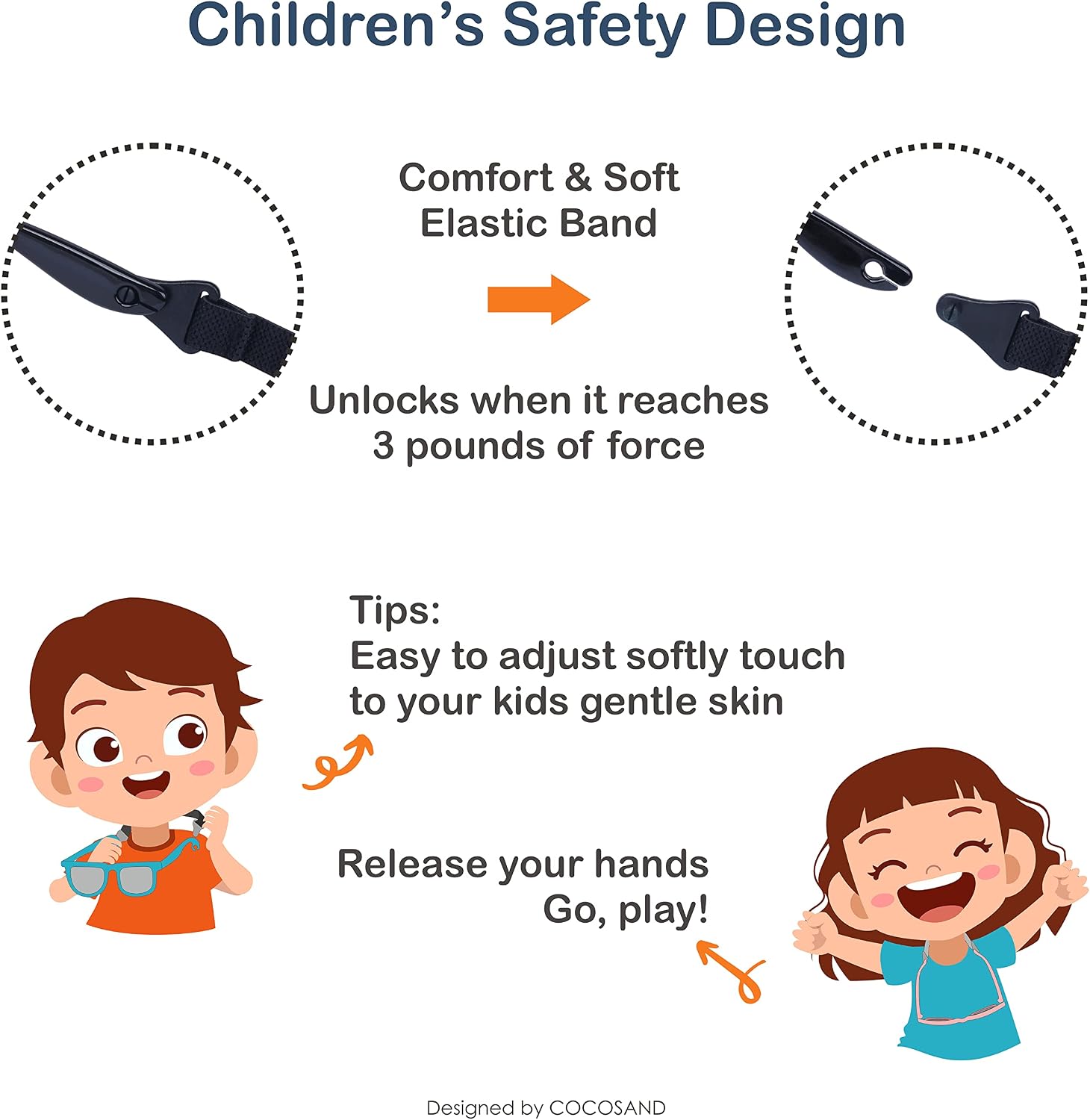 Children's Safety Design

Comfort & Soft
Elastic Band

Unlocks when it reaches
3 pounds of force

Tips:
Easy to adjust softly touch to your kids gentle skin

Release your hands
Go, play!

Designed by COCOSAND